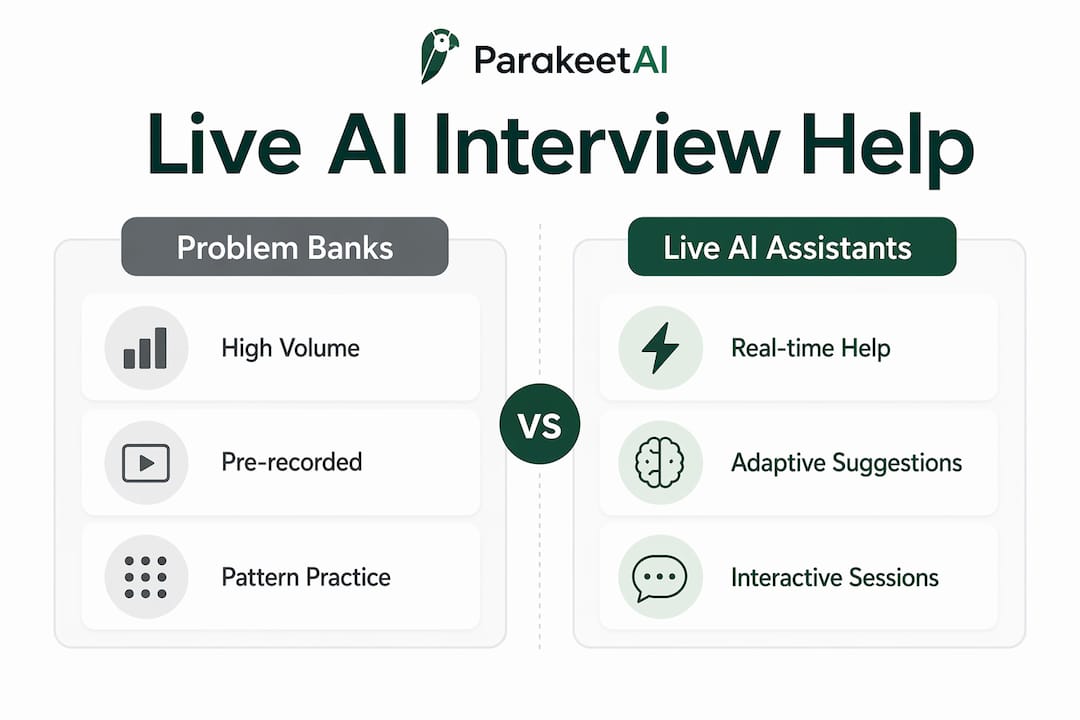 ParakeetAI

Live AI Interview Help

Problem Banks

High Volume

Pre-recorded

Pattern Practice

VS

Live AI Assistants

Real-time Help

Adaptive Suggestions

Interactive Sessions